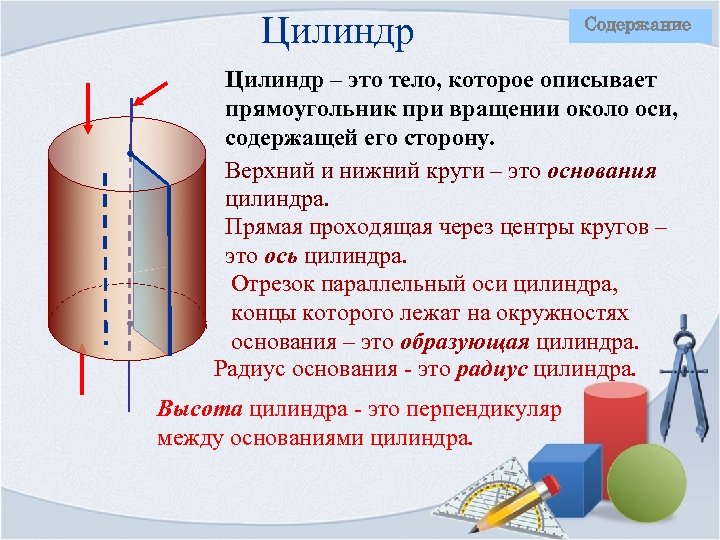 Цилиндр

Содержание

Цилиндр – это тело, которое описывает прямоугольник при вращении около оси, содержащей его сторону.

Верхний и нижний круги – это основания цилиндра.

Прямая проходящая через центры кругов – это ось цилиндра.

Отрезок параллельный оси цилиндра, концы которого лежат на окружностях основания – это образующая цилиндра.

Радиус основания - это радиус цилиндра.

Высота цилиндра - это перпендикуляр между основаниями цилиндра.